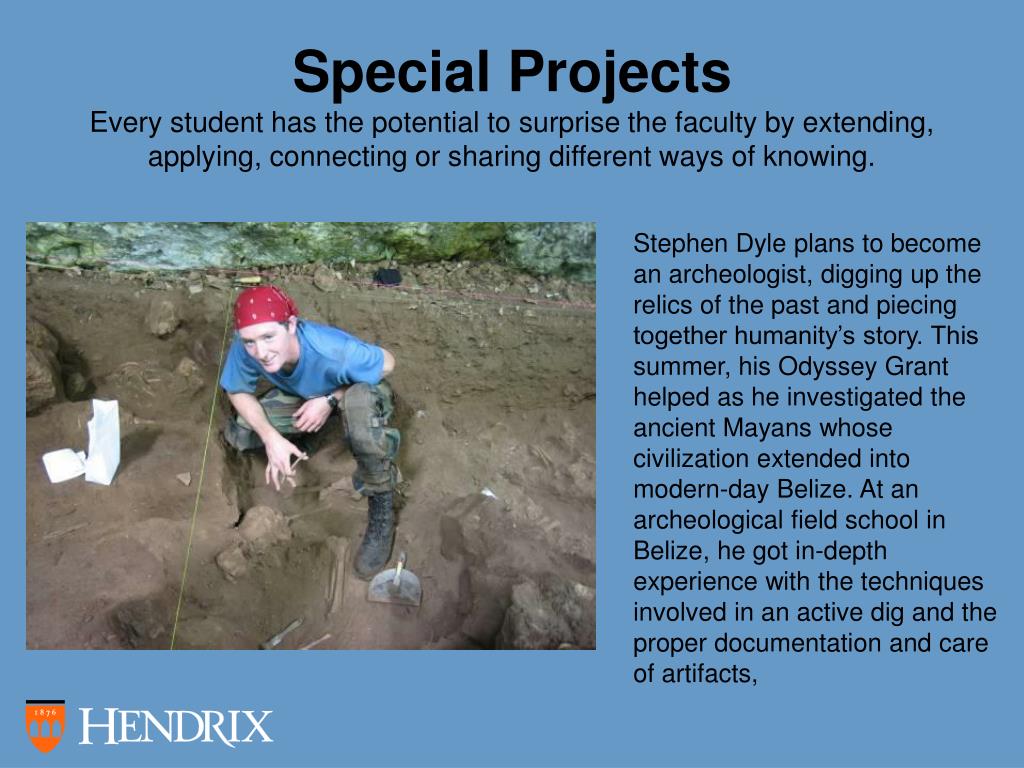 Special Projects
Every student has the potential to surprise the faculty by extending, applying, connecting or sharing different ways of knowing.

Stephen Dyle plans to become an archeologist, digging up the relics of the past and piecing together humanity's story. This summer, his Odyssey Grant helped as he investigated the ancient Mayans whose civilization extended into modern-day Belize. At an archeological field school in Belize, he got in-depth experience with the techniques involved in an active dig and the proper documentation and care of artifacts,

1876
HENDRIX